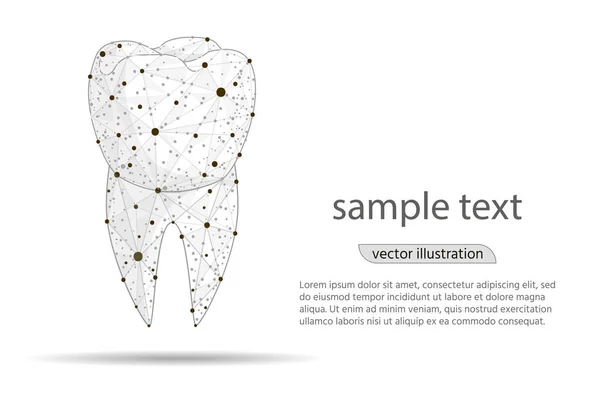 sample text

vector illustration

Lorem ipsum dolor sit amet, consectetur adipiscing elit, sed do eiusmod tempor incididunt ut labore et dolore magna aliqua. Ut enim ad minim veniam, quis nostrud exercitation ullamco laboris nisi ut aliquip ex ea commodo consequat.